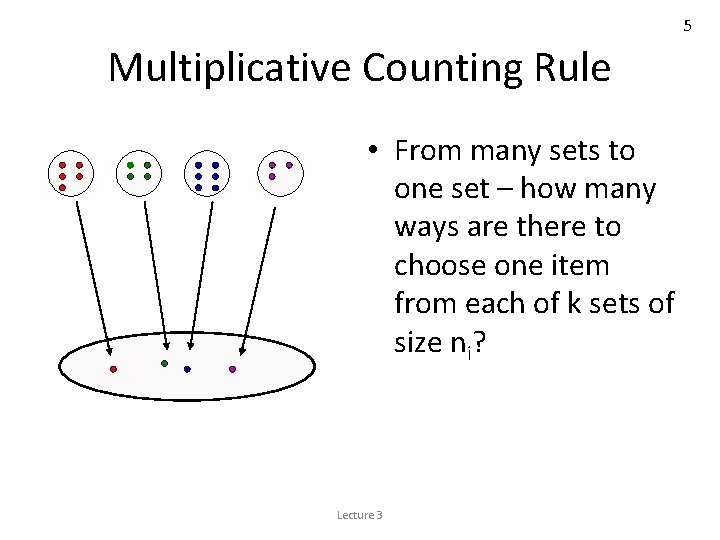 5

Multiplicative Counting Rule

• From many sets to one set – how many ways are there to choose one item from each of k sets of size $n_i$?

Lecture 3